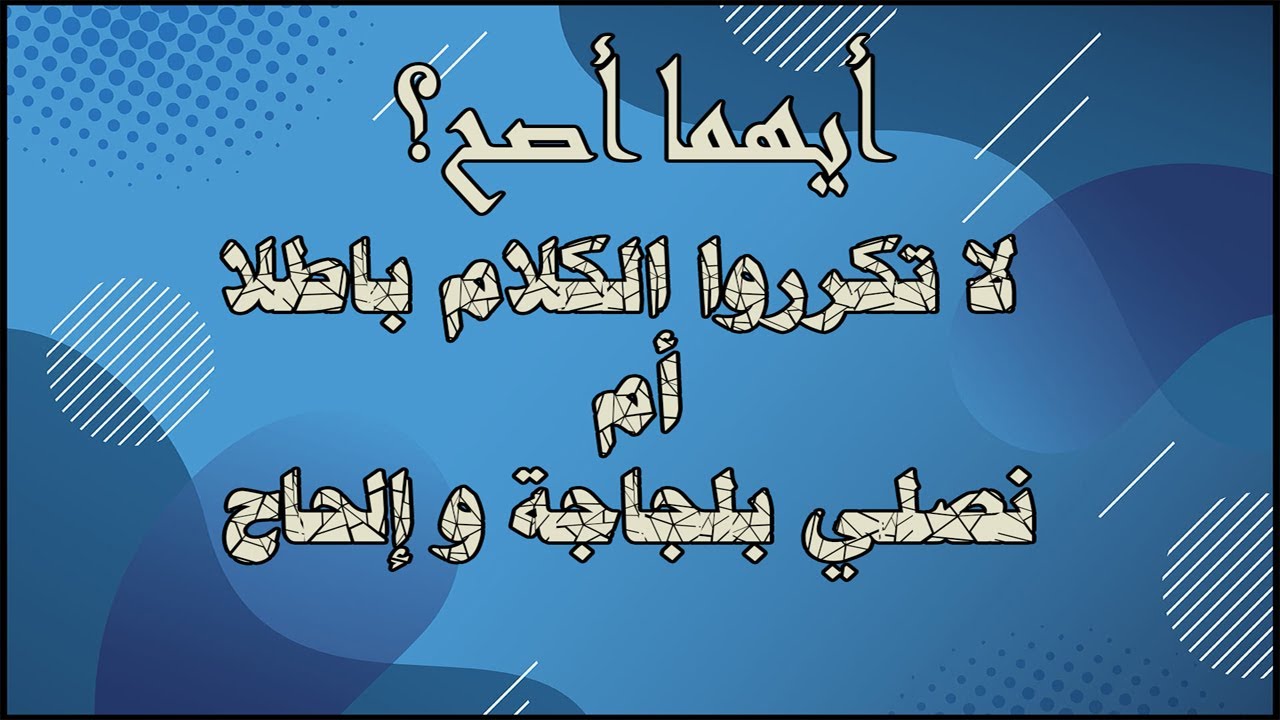 أيهما أصح؟

لا تكرروا الكلام باطلا

أم

نصلي بلجاجة و إلحاح